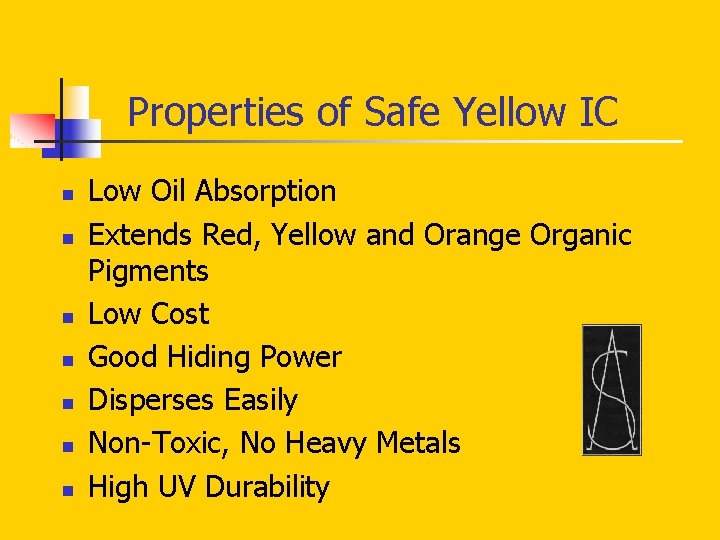 Properties of Safe Yellow IC

- Low Oil Absorption
- Extends Red, Yellow and Orange Organic Pigments
- Low Cost
- Good Hiding Power
- Disperses Easily
- Non-Toxic, No Heavy Metals
- High UV Durability

AS